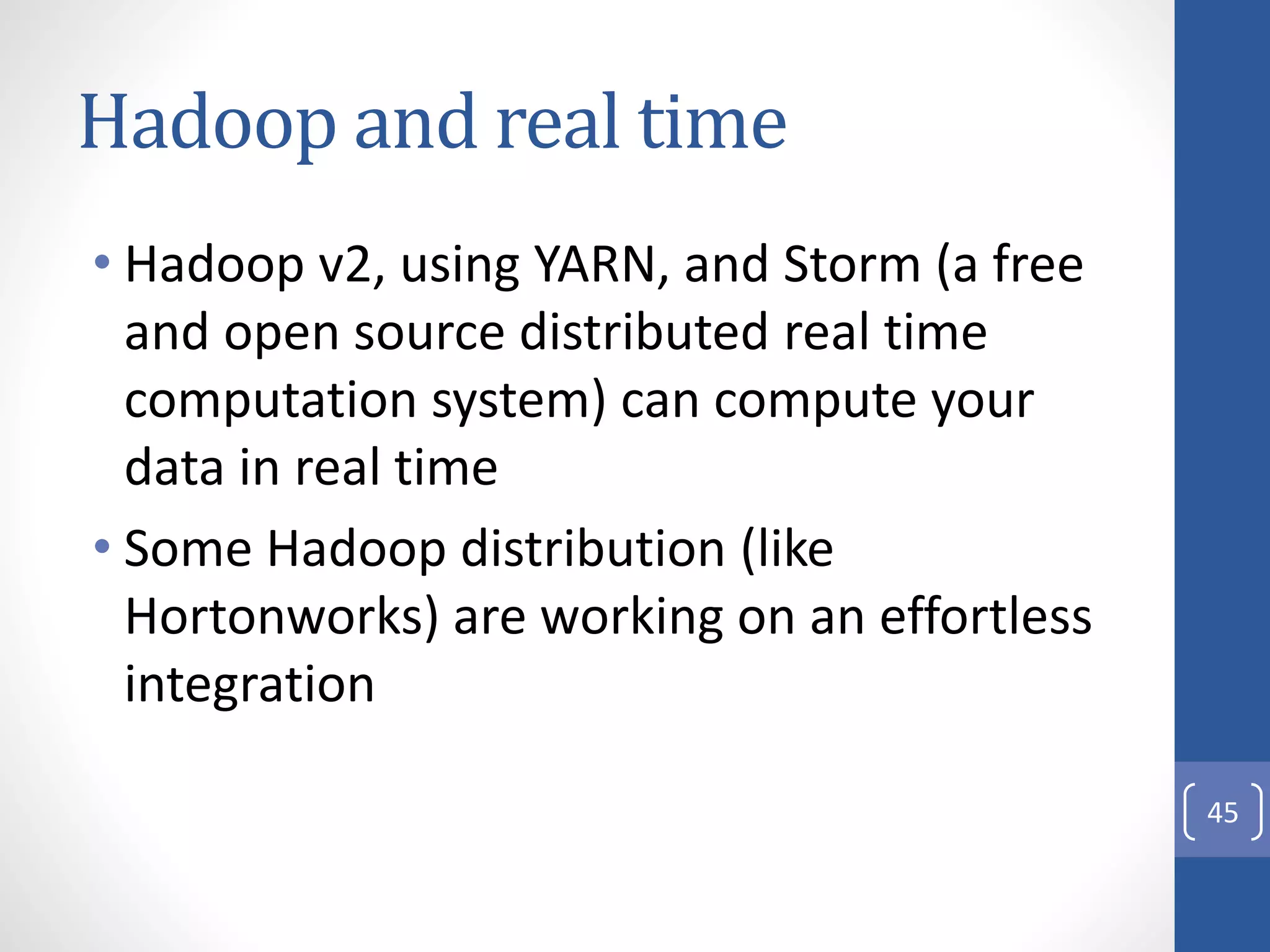 Hadoop and real time

• Hadoop v2, using YARN, and Storm (a free and open source distributed real time computation system) can compute your data in real time
• Some Hadoop distribution (like Hortonworks) are working on an effortless integration

45